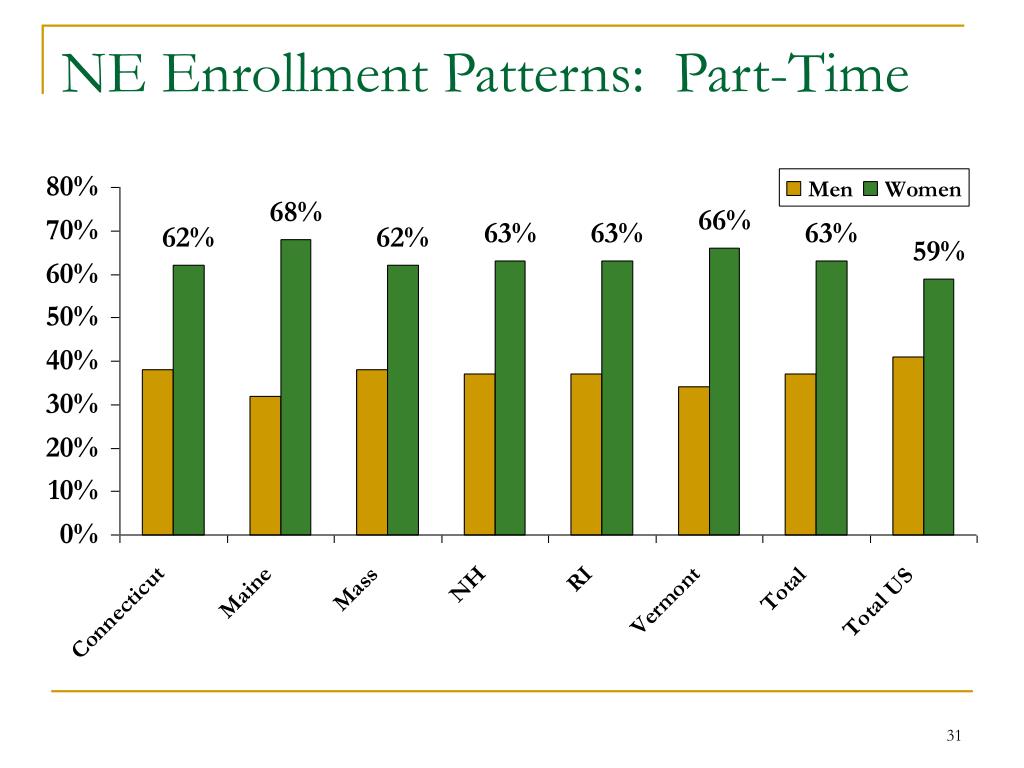 NE Enrollment Patterns: Part-Time

Men Women

80%
70%
60%
50%
40%
30%
20%
10%
0%

62%
68%
62%
63%
63%
66%
63%
59%

Connecticut
Maine
Mass
NH
RI
Vermont
Total
Total US

31